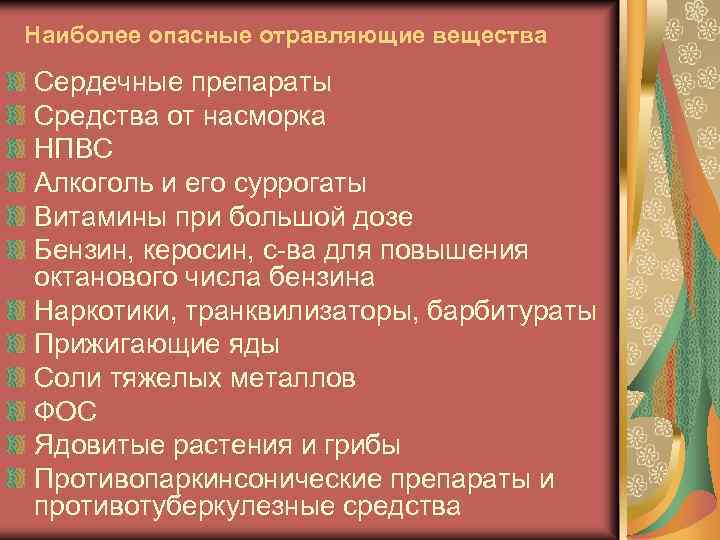 Наиболее опасные отравляющие вещества

Сердечные препараты
Средства от насморка
НПВС
Алкоголь и его суррогаты
Витамины при большой дозе
Бензин, керосин, с-ва для повышения октанового числа бензина
Наркотики, транквилизаторы, барбитураты
Прижигающие яды
Соли тяжелых металлов
ФОС
Ядовитые растения и грибы
Противопаркинсонические препараты и противотуберкулезные средства